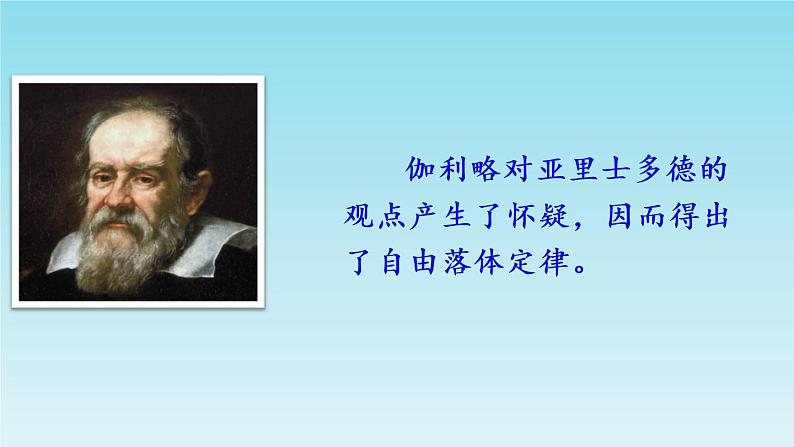 伽利略对亚里士多德的观点产生了怀疑，因而得出了自由落体定律。